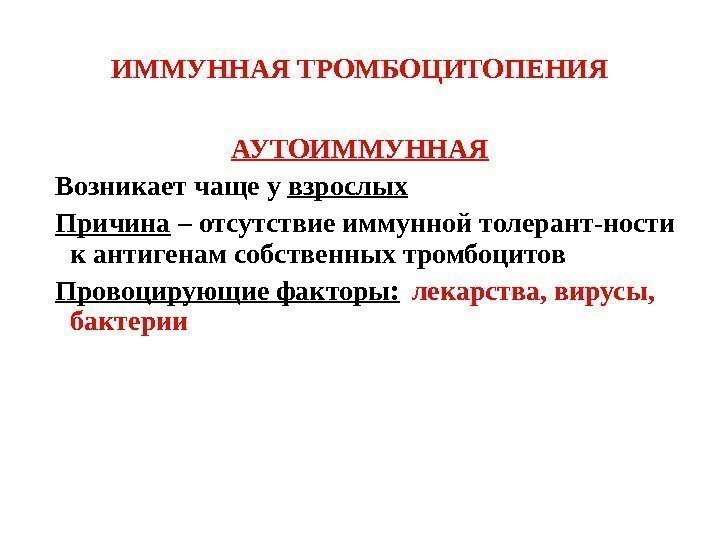 ИММУННАЯ ТРОМБОЦИТОПЕНИЯ

АУТОИММУННАЯ

Возникает чаще у взрослых

Причина – отсутствие иммунной толерант-ности к антигенам собственных тромбоцитов

Провоцирующие факторы: лекарства, вирусы, бактерии